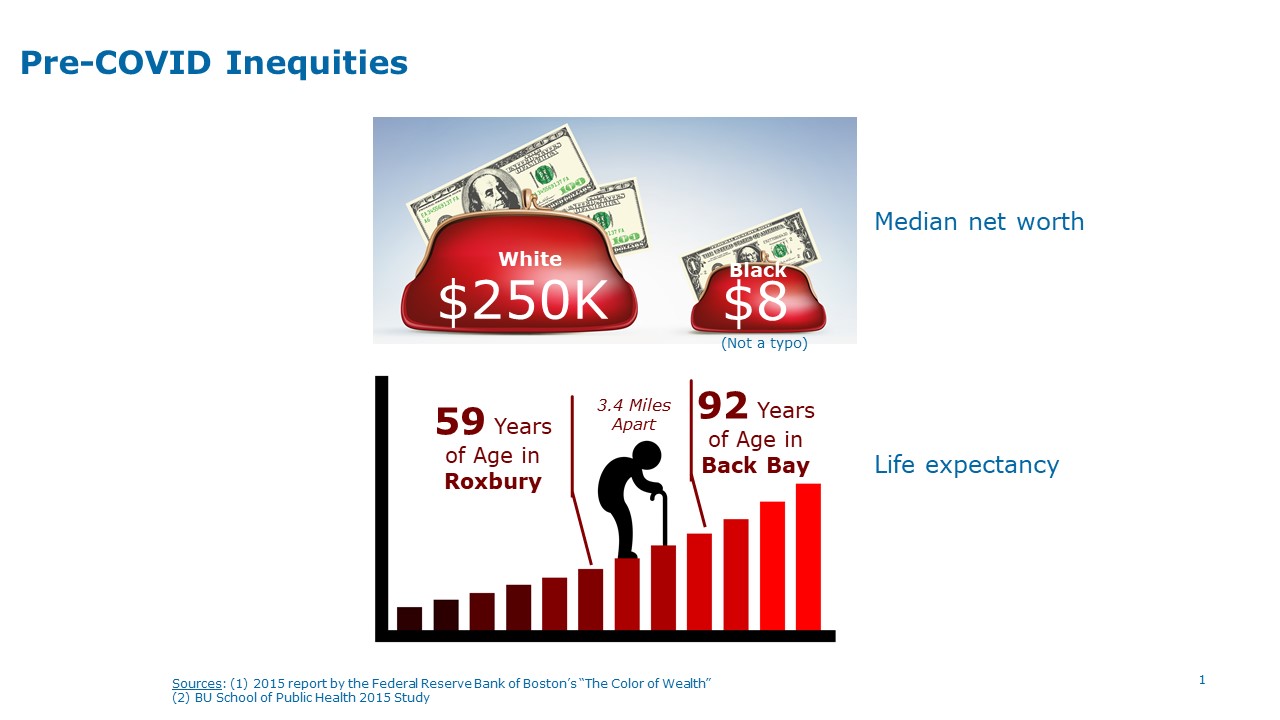 Pre-COVID Inequities

White
$250K

Black
$8

(Not a typo)

Median net worth

59 Years of Age in Roxbury

3.4 Miles Apart

92 Years of Age in Back Bay

Life expectancy

Sources: (1) 2015 report by the Federal Reserve Bank of Boston's "The Color of Wealth"
(2) BU School of Public Health 2015 Study

1